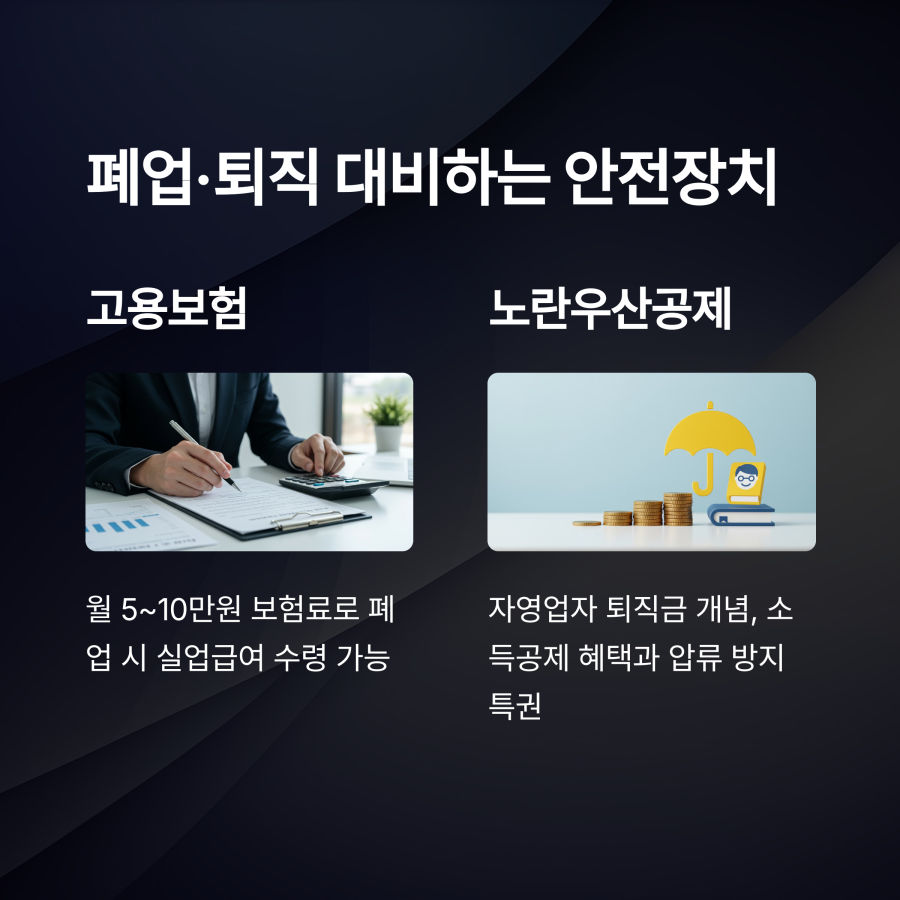 폐업·퇴직 대비하는 안전장치

고용보험

월 5~10만원 보험료로 폐업 시 실업급여 수령 가능

노란우산공제

자영업자 퇴직금 개념, 소득공제 혜택과 압류 방지 특권